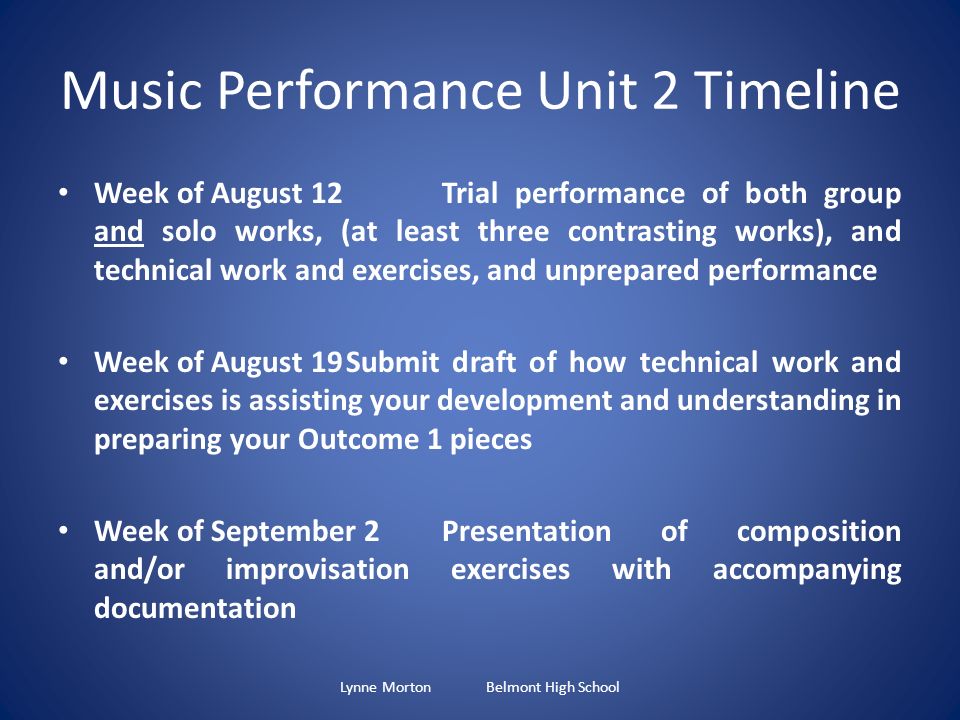 Music Performance Unit 2 Timeline

• Week of August 12 Trial performance of both group and solo works, (at least three contrasting works), and technical work and exercises, and unprepared performance

• Week of August 19 Submit draft of how technical work and exercises is assisting your development and understanding in preparing your Outcome 1 pieces

• Week of September 2 Presentation of composition and/or improvisation exercises with accompanying documentation

Lynne Morton Belmont High School